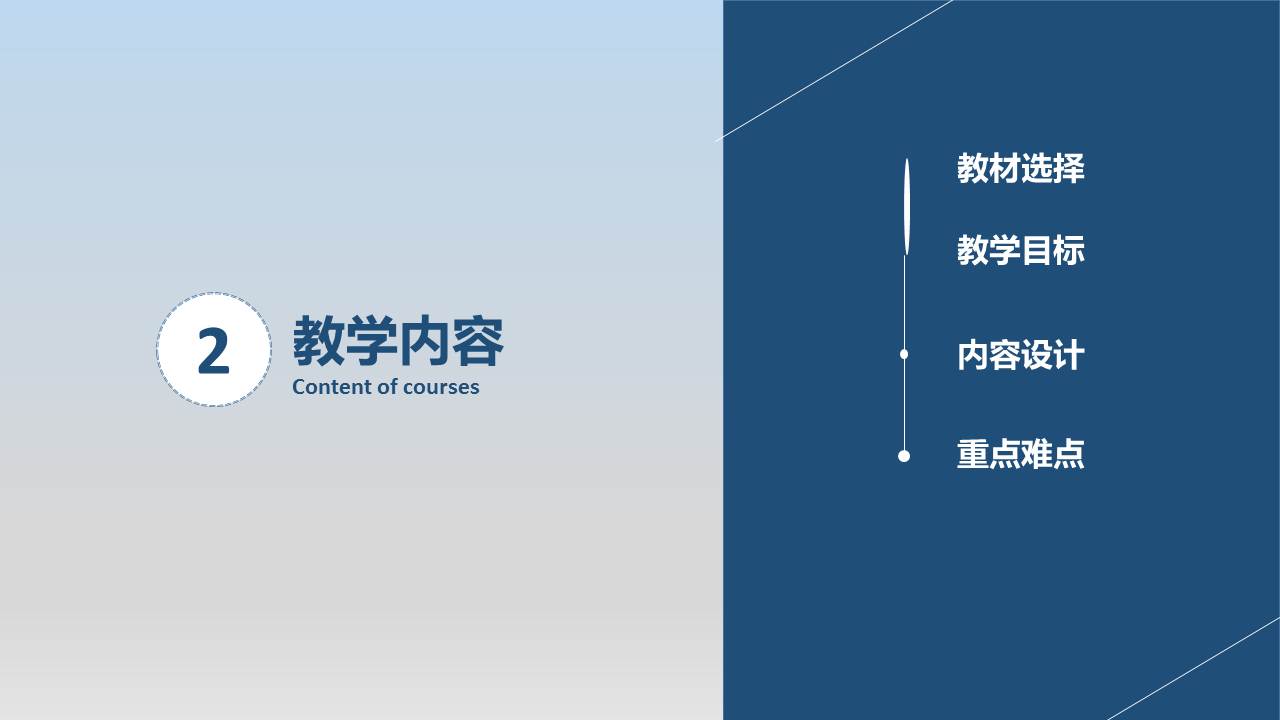 2

教学内容
Content of courses

教材选择

教学目标

内容设计

重点难点